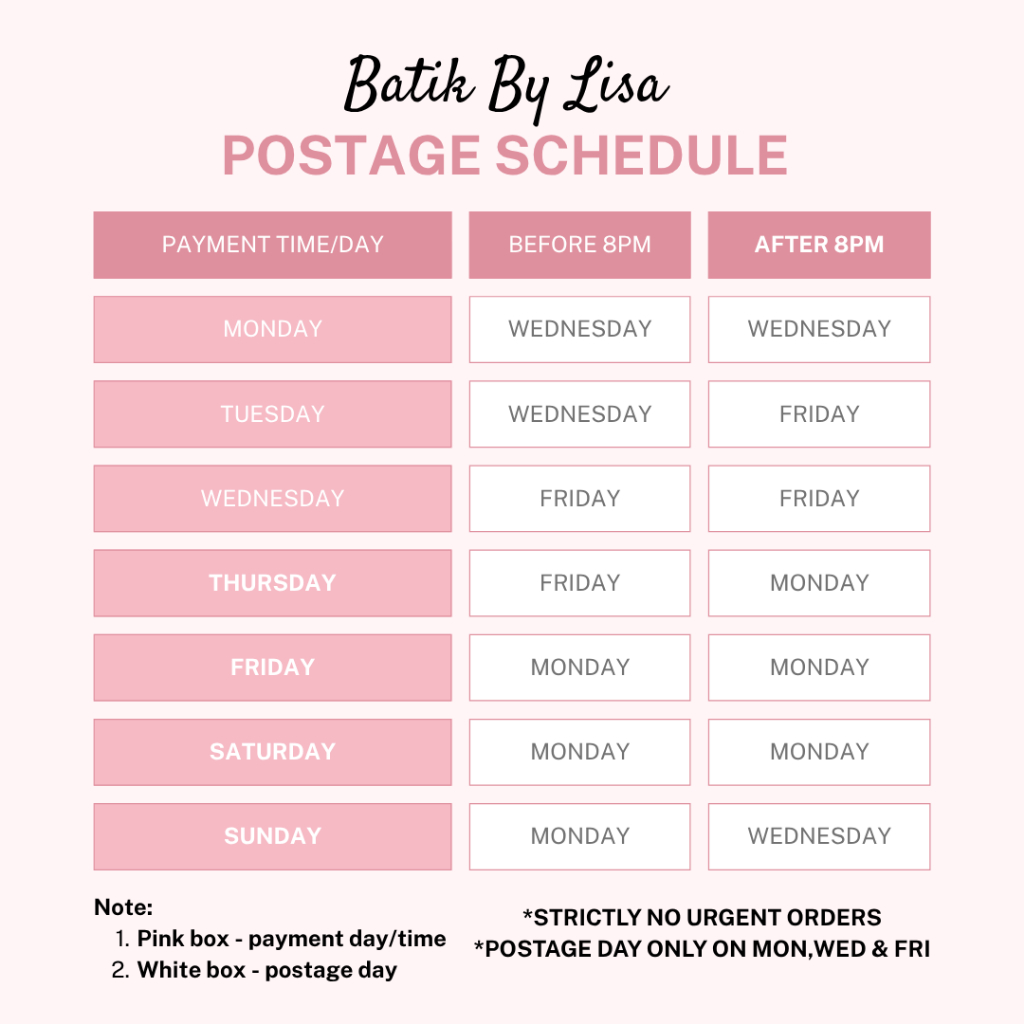 Batik By Lisa
POSTAGE SCHEDULE

| PAYMENT TIME/DAY | BEFORE 8PM | AFTER 8PM |
|---|---|---|
| MONDAY | WEDNESDAY | WEDNESDAY |
| TUESDAY | WEDNESDAY | FRIDAY |
| WEDNESDAY | FRIDAY | FRIDAY |
| THURSDAY | FRIDAY | MONDAY |
| FRIDAY | MONDAY | MONDAY |
| SATURDAY | MONDAY | MONDAY |
| SUNDAY | MONDAY | WEDNESDAY |

Note:
1. Pink box - payment day/time
2. White box - postage day

*STRICTLY NO URGENT ORDERS
*POSTAGE DAY ONLY ON MON,WED & FRI